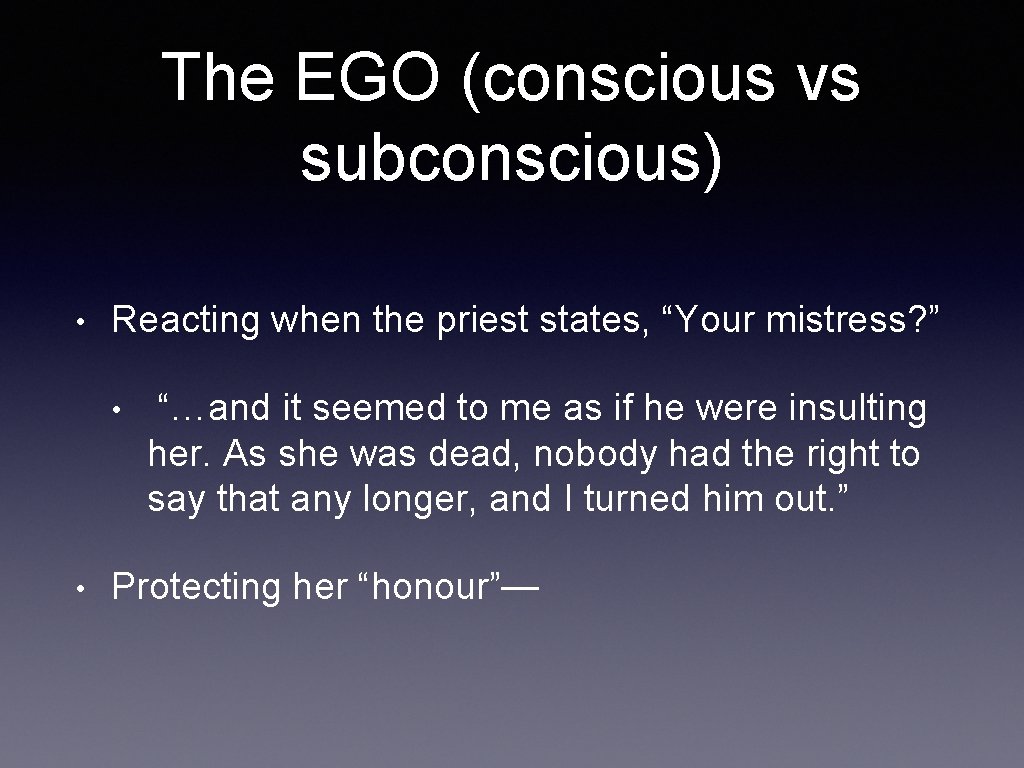 The EGO (conscious vs subconscious)

• Reacting when the priest states, “Your mistress?”

• “…and it seemed to me as if he were insulting her. As she was dead, nobody had the right to say that any longer, and I turned him out.”

• Protecting her “honour”—